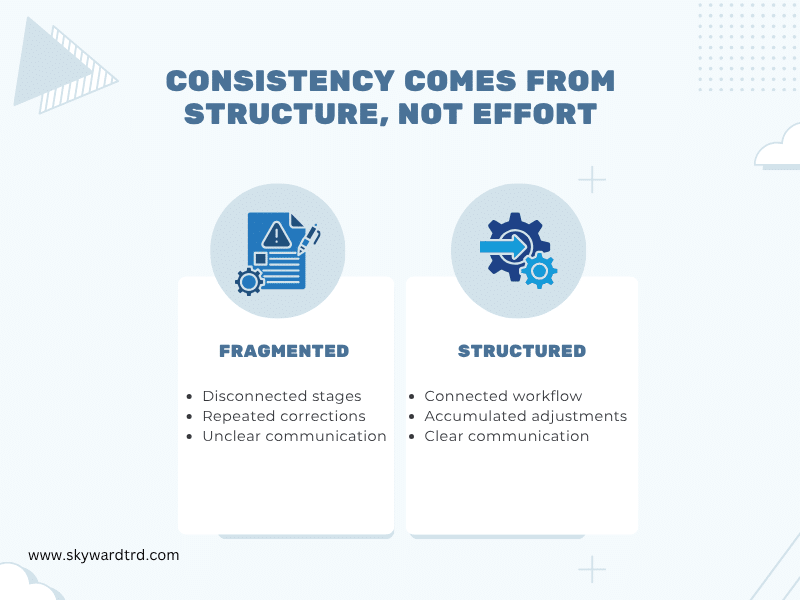 CONSISTENCY COMES FROM STRUCTURE, NOT EFFORT

FRAGMENTED

- Disconnected stages
- Repeated corrections
- Unclear communication

STRUCTURED

- Connected workflow
- Accumulated adjustments
- Clear communication

www.skywardtrd.com